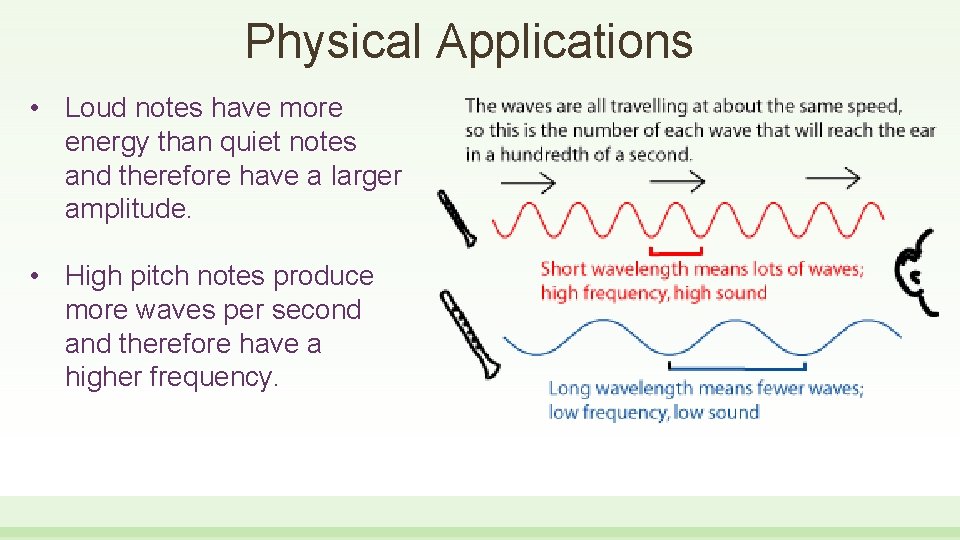 Physical Applications

• Loud notes have more energy than quiet notes and therefore have a larger amplitude.

• High pitch notes produce more waves per second and therefore have a higher frequency.

The waves are all travelling at about the same speed, so this is the number of each wave that will reach the ear in a hundredth of a second.

Short wavelength means lots of waves; high frequency, high sound

Long wavelength means fewer waves; low frequency, low sound